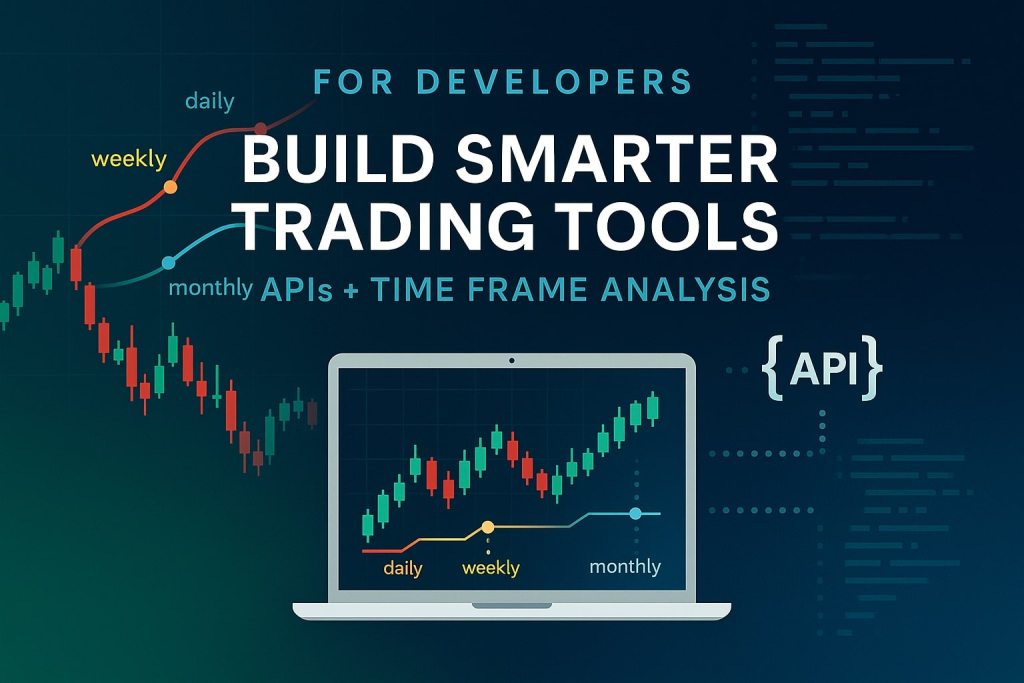 FOR DEVELOPERS

daily

weekly

BUILD SMARTER TRADING TOOLS

monthly APIs + TIME FRAME ANALYSIS

{API}

daily weekly monthly